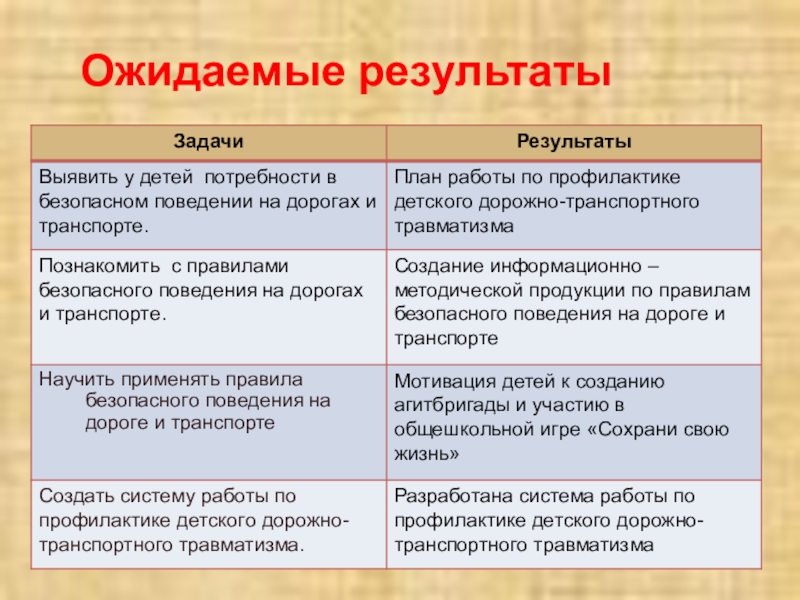 Ожидаемые результаты

| Задачи | Результаты |
|---|---|
| Выявить у детей потребности в безопасном поведении на дорогах и транспорте. | План работы по профилактике детского дорожно-транспортного травматизма |
| Познакомить с правилами безопасного поведения на дорогах и транспорте. | Создание информационно – методической продукции по правилам безопасного поведения на дороге и транспорте |
| Научить применять правила безопасного поведения на дороге и транспорте | Мотивация детей к созданию агитбригады и участию в общешкольной игре «Сохрани свою жизнь» |
| Создать систему работы по профилактике детского дорожно-транспортного травматизма. | Разработана система работы по профилактике детского дорожно-транспортного травматизма |